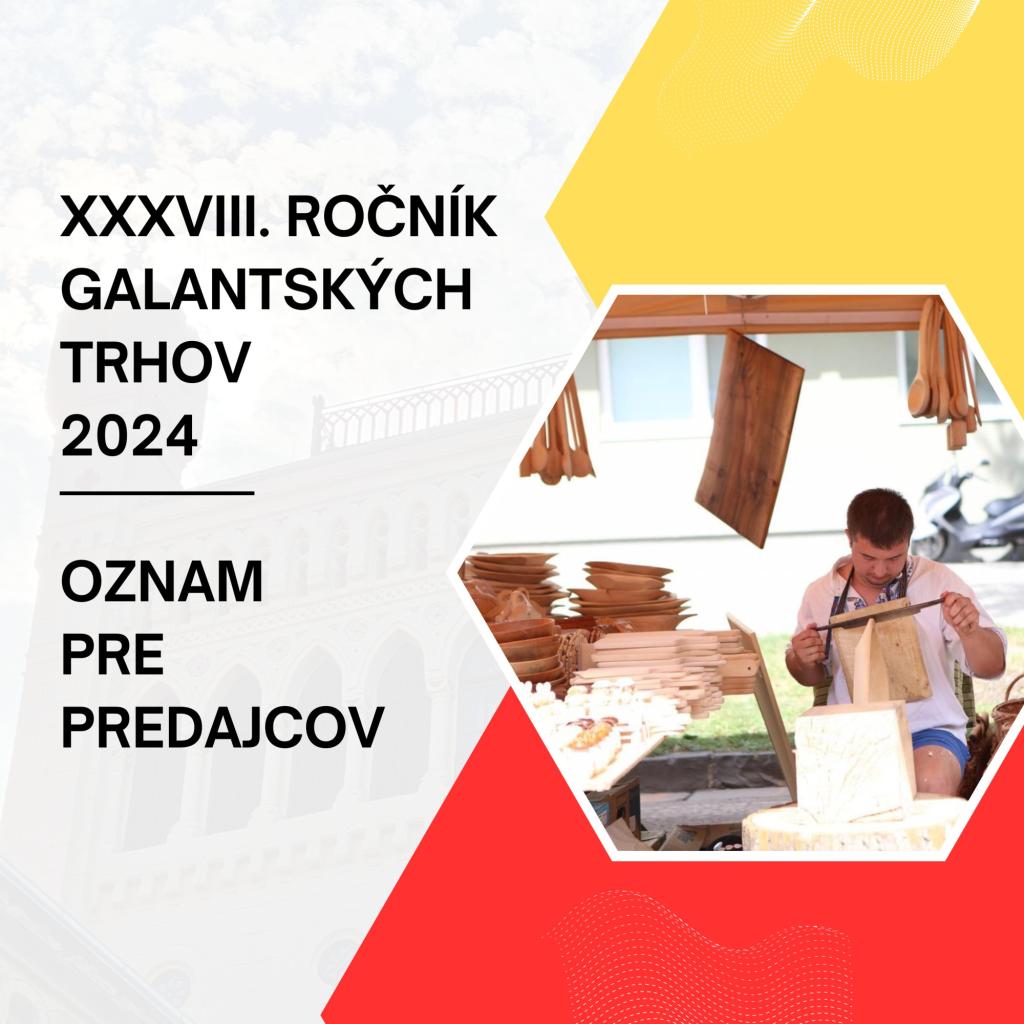 XXXVIII. ROČNÍK GALANTSKÝCH TRHOV 2024

OZNAM PRE PREDAJCOV